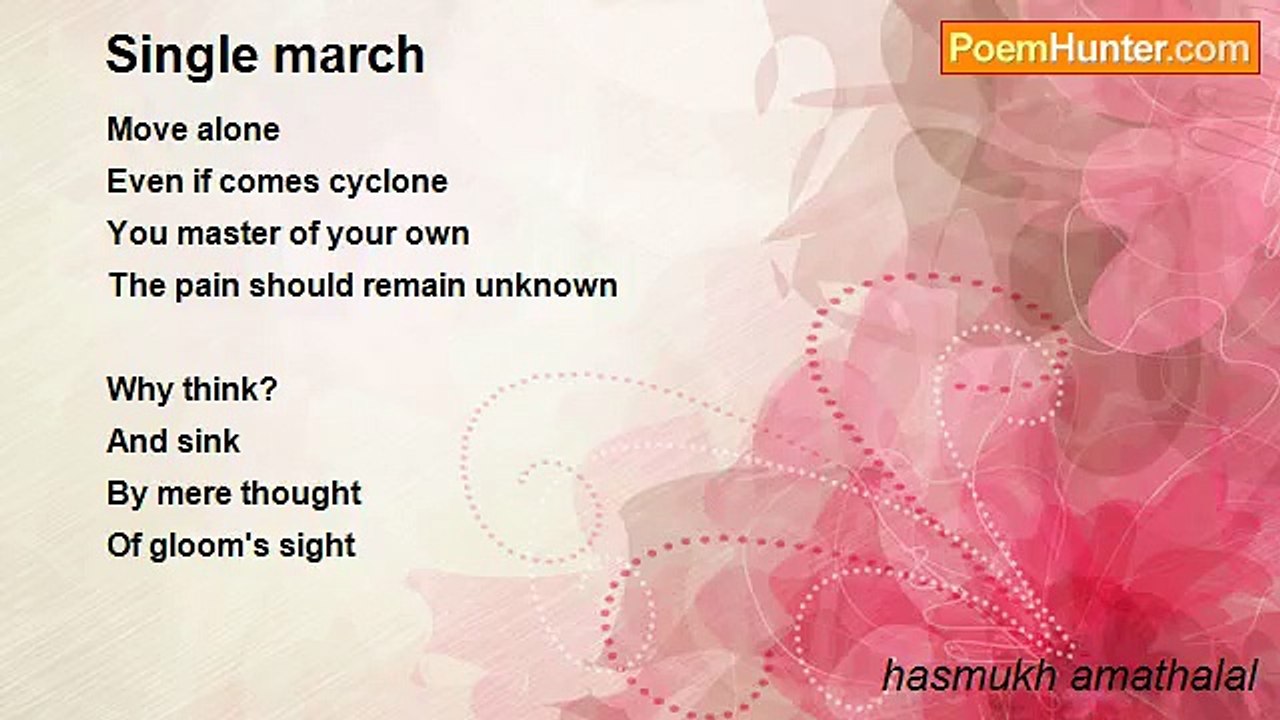 Single march

PoemHunter.com

Move alone
Even if comes cyclone
You master of your own
The pain should remain unknown

Why think?
And sink
By mere thought
Of gloom's sight

hasmukh amathalal